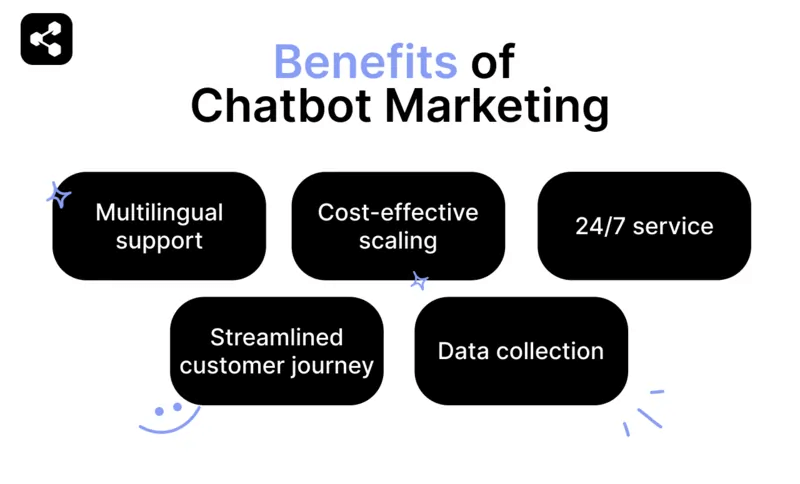 Benefits of Chatbot Marketing

Multilingual support

Cost-effective scaling

24/7 service

Streamlined customer journey

Data collection